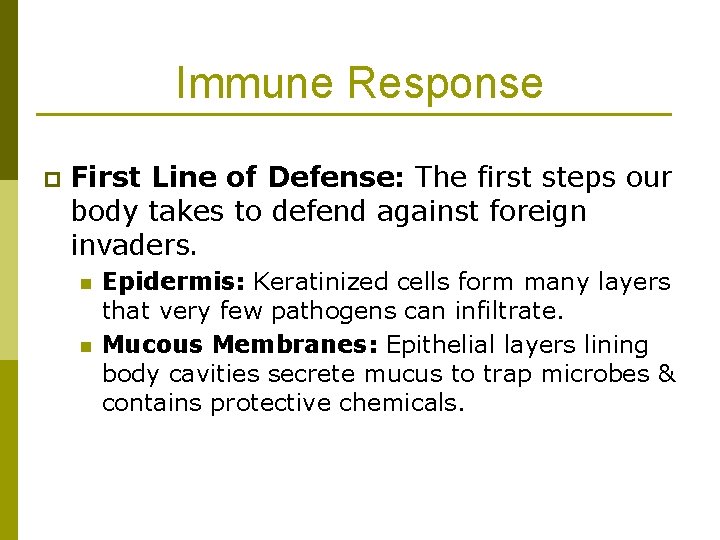 Immune Response

First Line of Defense: The first steps our body takes to defend against foreign invaders.

Epidermis: Keratinized cells form many layers that very few pathogens can infiltrate.

Mucous Membranes: Epithelial layers lining body cavities secrete mucus to trap microbes & contains protective chemicals.